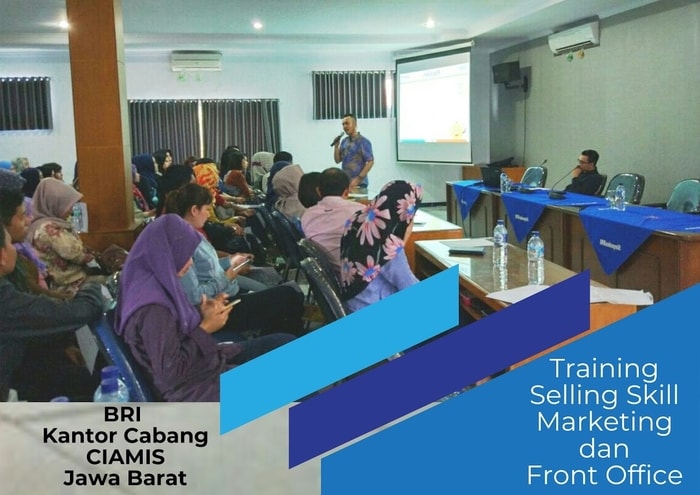 BRI
Kantor Cabang
CIAMIS
Jawa Barat

Training
Selling Skill
Marketing
dan
Front Office